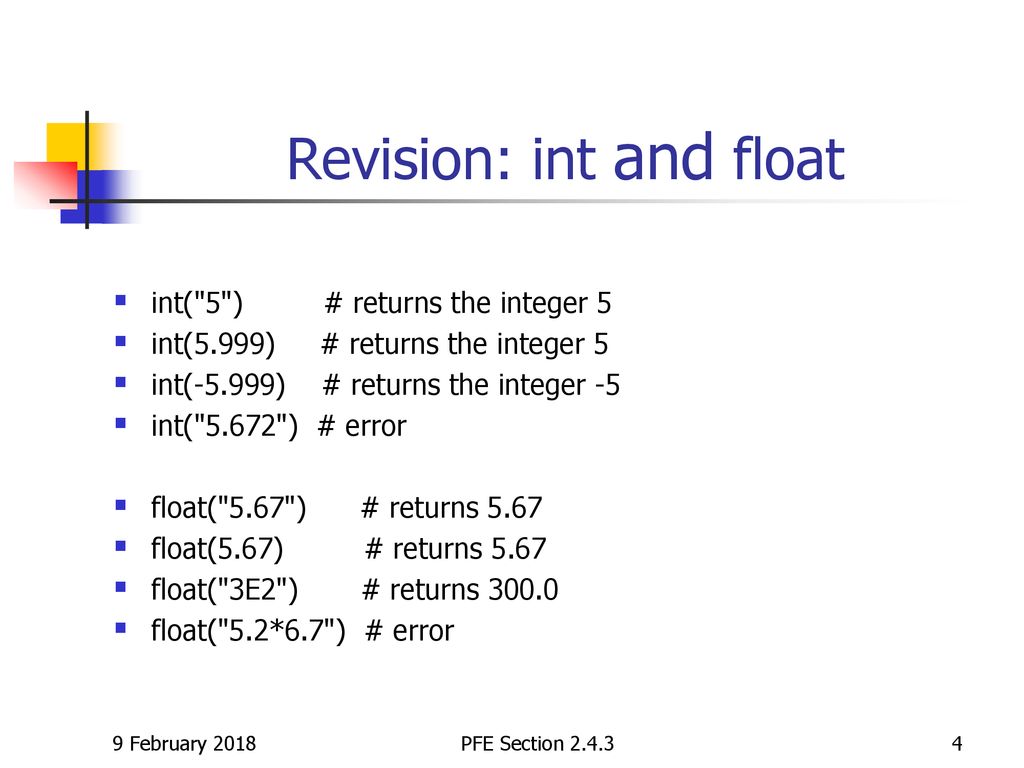 Revision: int and float

- int("5")   # returns the integer 5
- int(5.999)   # returns the integer 5
- int(-5.999)   # returns the integer -5
- int("5.672")  # error

- float("5.67")   # returns 5.67
- float(5.67)   # returns 5.67
- float("3E2")   # returns 300.0
- float("5.2*6.7")  # error

9 February 2018

PFE Section 2.4.3

4